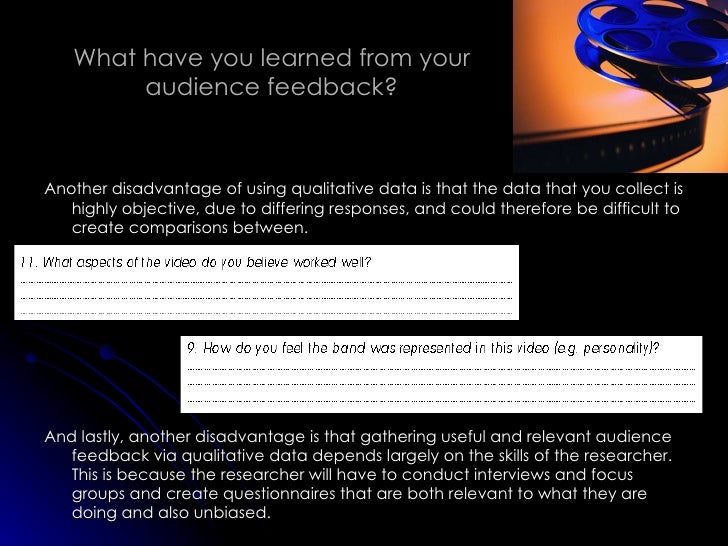 What have you learned from your audience feedback?

Another disadvantage of using qualitative data is that the data that you collect is highly objective, due to differing responses, and could therefore be difficult to create comparisons between.

11. What aspects of the video do you believe worked well?

9. How do you feel the band was represented in this video (e.g. personality)?

And lastly, another disadvantage is that gathering useful and relevant audience feedback via qualitative data depends largely on the skills of the researcher. This is because the researcher will have to conduct interviews and focus groups and create questionnaires that are both relevant to what they are doing and also unbiased.